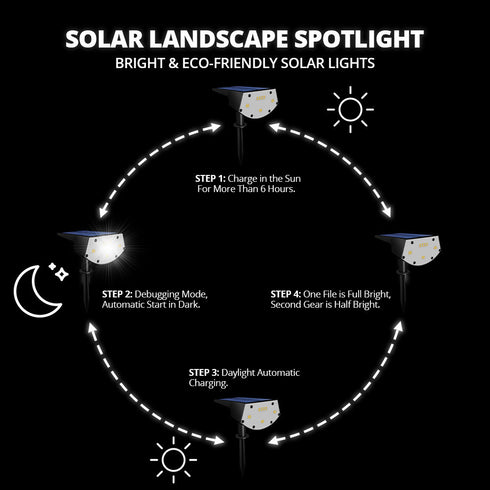 SOLAR LANDSCAPE SPOTLIGHT

BRIGHT & ECO-FRIENDLY SOLAR LIGHTS

STEP 1: Charge in the Sun For More Than 6 Hours.

STEP 2: Debugging Mode, Automatic Start in Dark.

STEP 4: One File is Full Bright, Second Gear is Half Bright.

STEP 3: Daylight Automatic Charging.